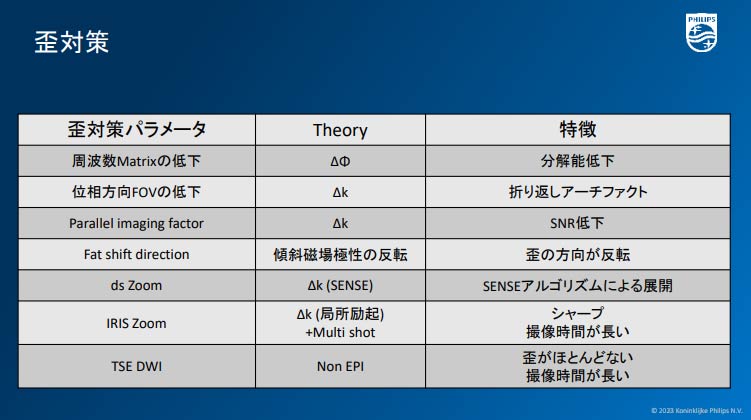 歪対策

PHILIPS

| 歪対策パラメータ | Theory | 特徴 |
|---|---|---|
| 周波数Matrixの低下 | ΔΦ | 分解能低下 |
| 位相方向FOVの低下 | Δk | 折り返しアーチファクト |
| Parallel imaging factor | Δk | SNR低下 |
| Fat shift direction | 傾斜磁場極性の反転 | 歪の方向が反転 |
| ds Zoom | Δk (SENSE) | SENSEアルゴリズムによる展開 |
| IRIS Zoom | Δk (局所励起) +Multi shot | シャープ 撮像時間が長い |
| TSE DWI | Non EPI | 歪がほとんどない 撮像時間が長い |

© 2023 Koninklijke Philips N.V.